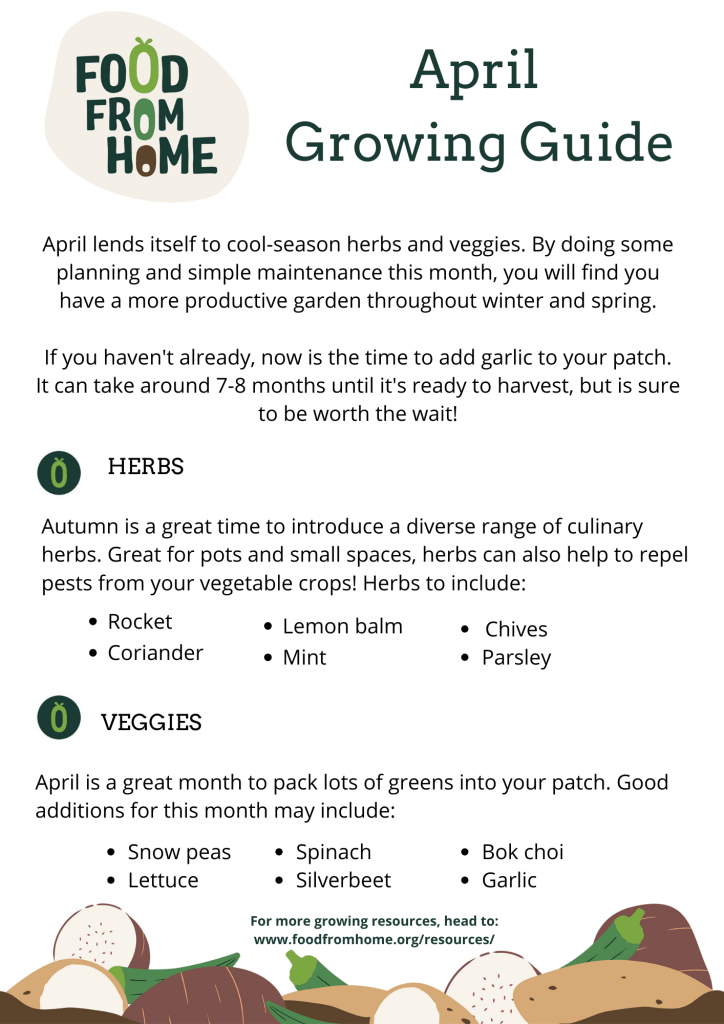 FOOD FROM HOME

April Growing Guide

April lends itself to cool-season herbs and veggies. By doing some planning and simple maintenance this month, you will find you have a more productive garden throughout winter and spring.

If you haven't already, now is the time to add garlic to your patch. It can take around 7-8 months until it's ready to harvest, but is sure to be worth the wait!

HERBS

Autumn is a great time to introduce a diverse range of culinary herbs. Great for pots and small spaces, herbs can also help to repel pests from your vegetable crops! Herbs to include:

- Rocket
- Coriander
- Lemon balm
- Mint
- Chives
- Parsley

VEGGIES

April is a great month to pack lots of greens into your patch. Good additions for this month may include:

- Snow peas
- Lettuce
- Spinach
- Silverbeet
- Bok choi
- Garlic

For more growing resources, head to: www.foodfromhome.org/resources/